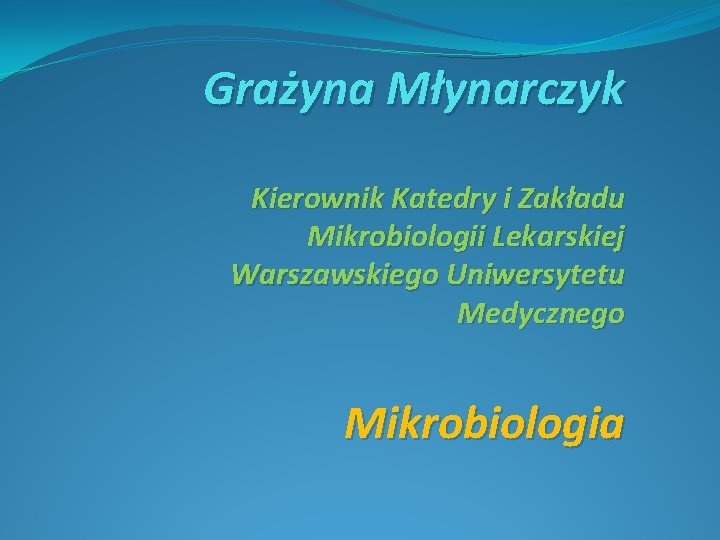 Grażyna Młynarczyk

Kierownik Katedry i Zakładu Mikrobiologii Lekarskiej Warszawskiego Uniwersytetu Medycznego

Mikrobiologia